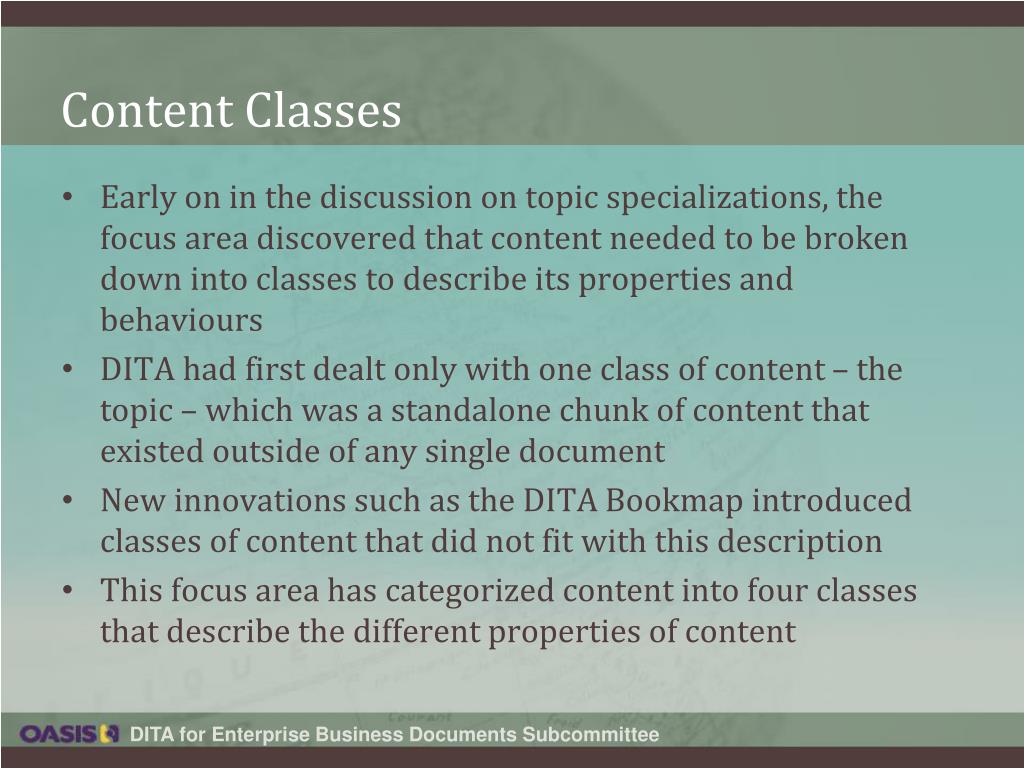 Content Classes

• Early on in the discussion on topic specializations, the focus area discovered that content needed to be broken down into classes to describe its properties and behaviours
• DITA had first dealt only with one class of content – the topic – which was a standalone chunk of content that existed outside of any single document
• New innovations such as the DITA Bookmap introduced classes of content that did not fit with this description
• This focus area has categorized content into four classes that describe the different properties of content

OASIS DITA for Enterprise Business Documents Subcommittee